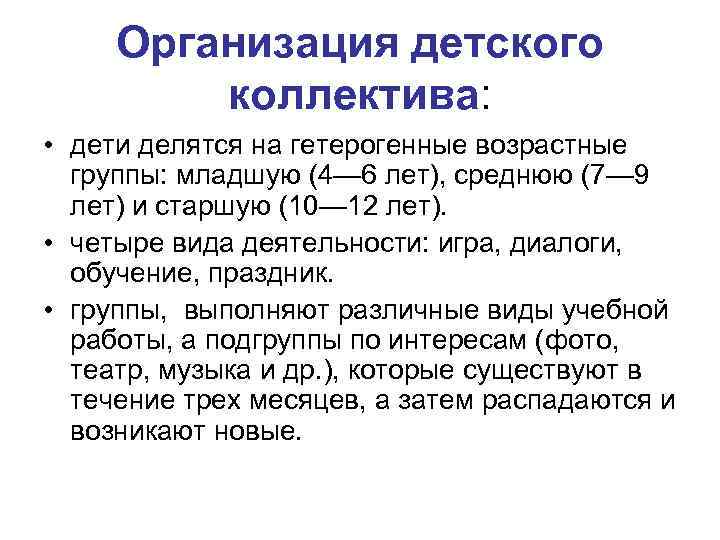 Организация детского коллектива:

• дети делятся на гетерогенные возрастные группы: младшую (4—6 лет), среднюю (7—9 лет) и старшую (10—12 лет).

• четыре вида деятельности: игра, диалоги, обучение, праздник.

• группы, выполняют различные виды учебной работы, а подгруппы по интересам (фото, театр, музыка и др.), которые существуют в течение трех месяцев, а затем распадаются и возникают новые.